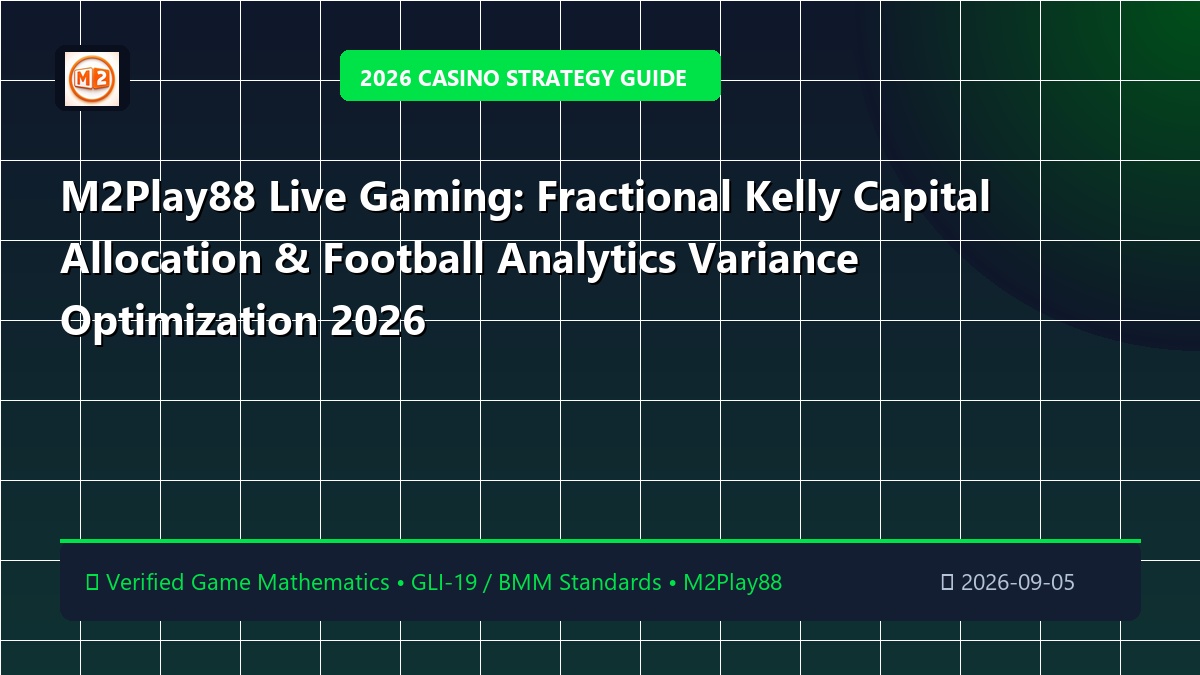 M2

2026 CASINO STRATEGY GUIDE

M2Play88 Live Gaming: Fractional Kelly Capital Allocation & Football Analytics Variance Optimization 2026

Verified Game Mathematics • GLI-19 / BMM Standards • M2Play88

2026-09-05